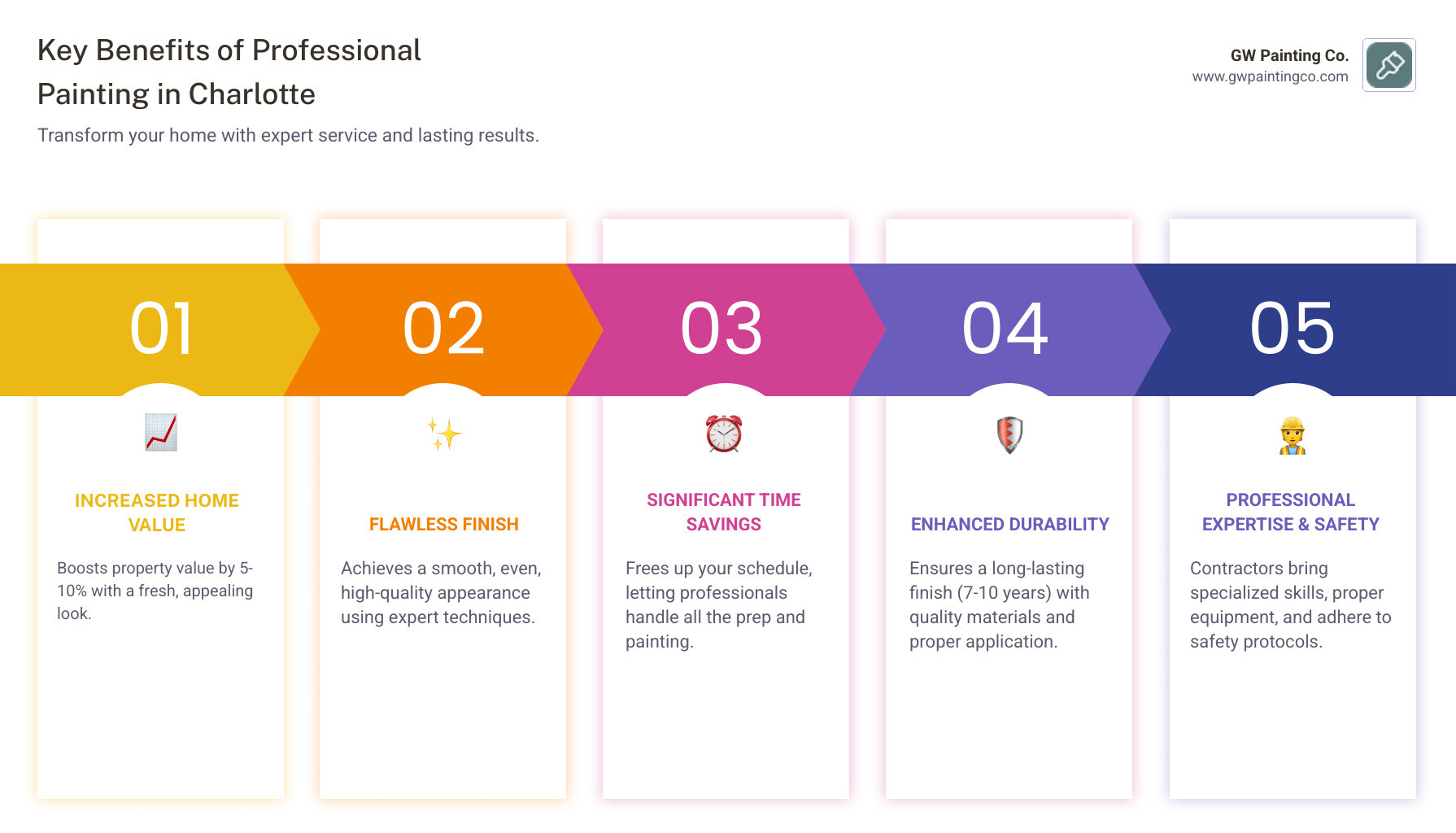 Key Benefits of Professional Painting in Charlotte

Transform your home with expert service and lasting results.

GW Painting Co.
www.gwpaintingco.com

01

INCREASED HOME VALUE

Boosts property value by 5-10% with a fresh, appealing look.

02

FLAWLESS FINISH

Achieves a smooth, even, high-quality appearance using expert techniques.

03

SIGNIFICANT TIME SAVINGS

Frees up your schedule, letting professionals handle all the prep and painting.

04

ENHANCED DURABILITY

Ensures a long-lasting finish (7-10 years) with quality materials and proper application.

05

PROFESSIONAL EXPERTISE & SAFETY

Contractors bring specialized skills, proper equipment, and adhere to safety protocols.